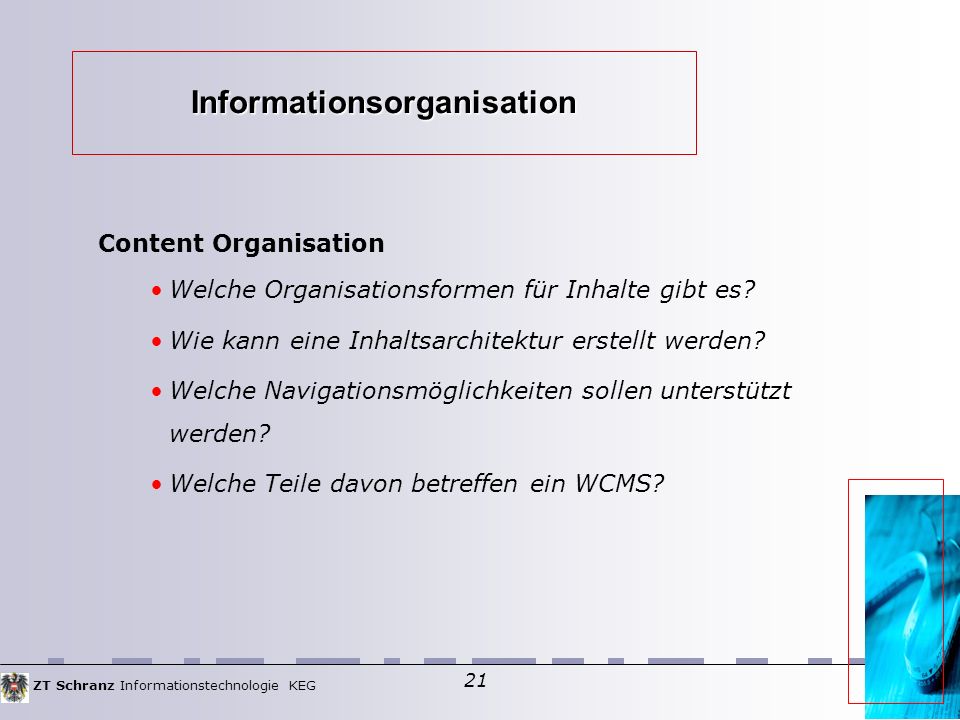 Informationsorganisation

Content Organisation

• Welche Organisationsformen für Inhalte gibt es?

• Wie kann eine Inhaltsarchitektur erstellt werden?

• Welche Navigationsmöglichkeiten sollen unterstützt werden?

• Welche Teile davon betreffen ein WCMS?

ZT Schranz Informationstechnologie KEG

21